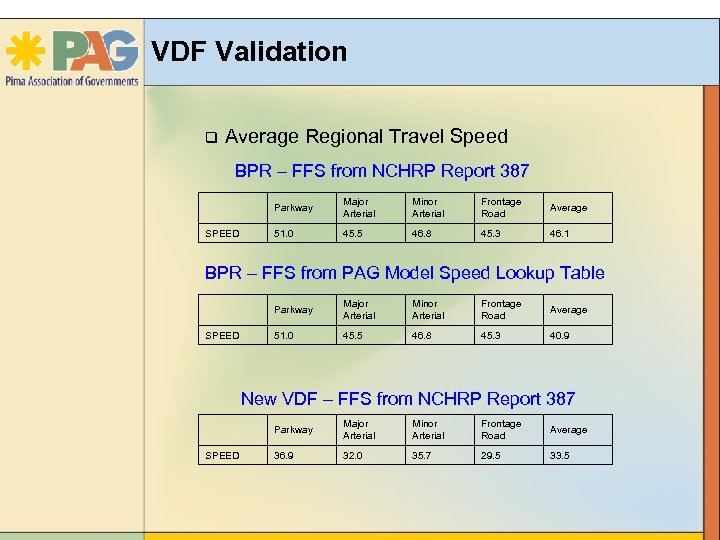 PAG
Pima Association of Governments

VDF Validation

❑ Average Regional Travel Speed

BPR – FFS from NCHRP Report 387

| | Parkway | Major Arterial | Minor Arterial | Frontage Road | Average |
|---|---|---|---|---|---|
| SPEED | 51.0 | 45.5 | 46.8 | 45.3 | 46.1 |

BPR – FFS from PAG Model Speed Lookup Table

| | Parkway | Major Arterial | Minor Arterial | Frontage Road | Average |
|---|---|---|---|---|---|
| SPEED | 51.0 | 45.5 | 46.8 | 45.3 | 40.9 |

New VDF – FFS from NCHRP Report 387

| | Parkway | Major Arterial | Minor Arterial | Frontage Road | Average |
|---|---|---|---|---|---|
| SPEED | 36.9 | 32.0 | 35.7 | 29.5 | 33.5 |